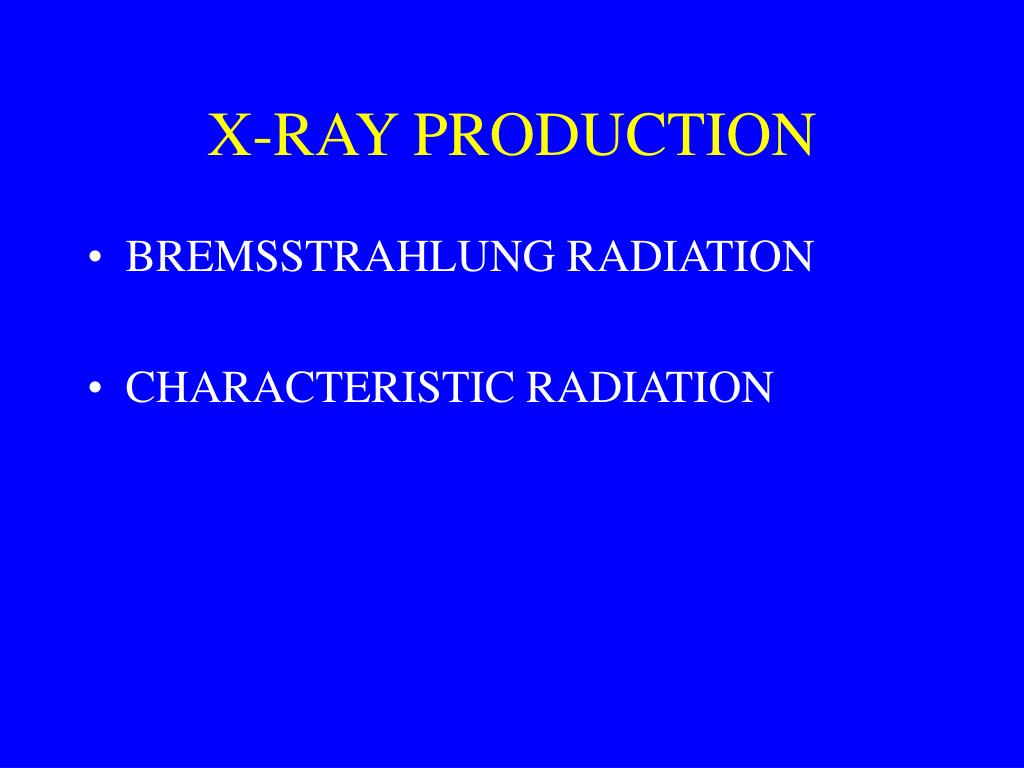 X-RAY PRODUCTION

• BREMSSTRAHLUNG RADIATION

• CHARACTERISTIC RADIATION